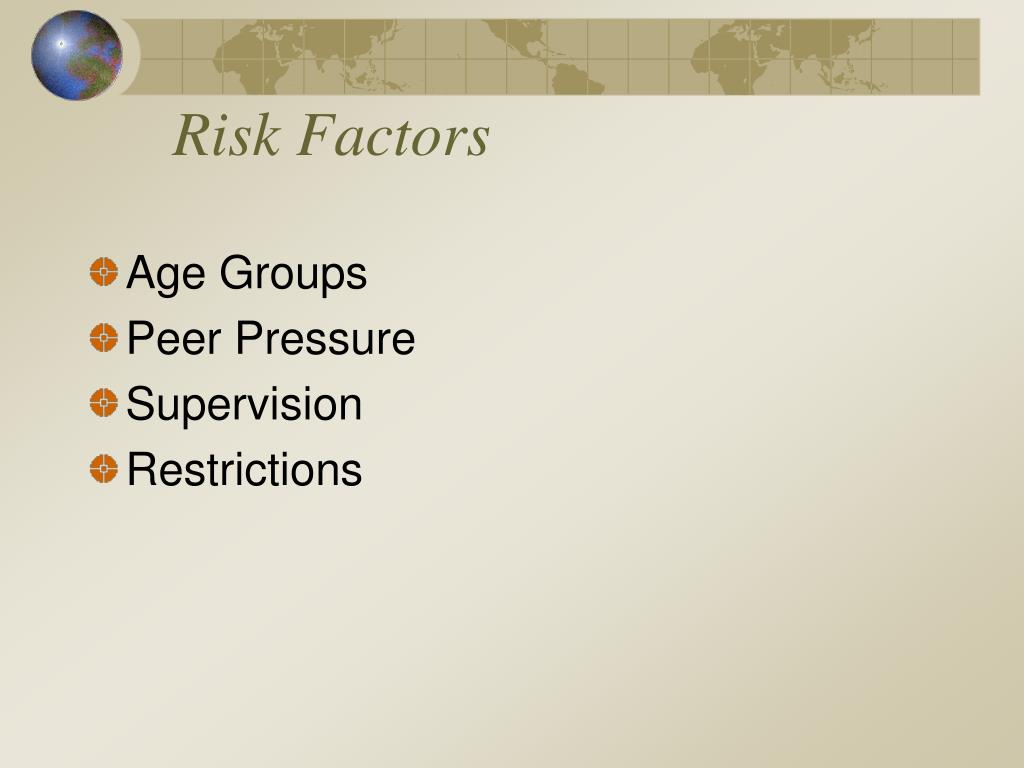 Risk Factors

Age Groups
Peer Pressure
Supervision
Restrictions